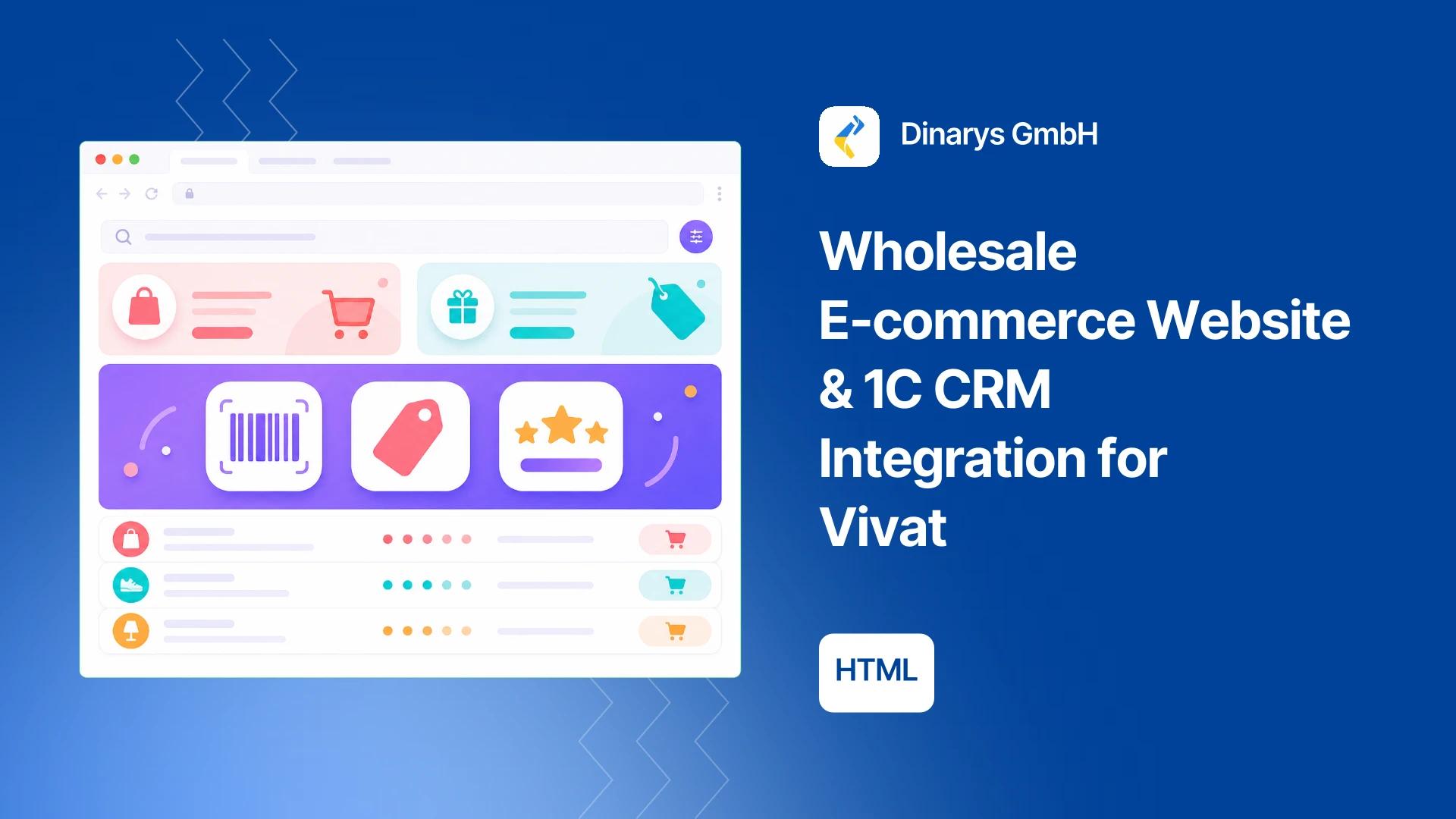 Dinarys GmbH

Wholesale E-commerce Website & 1C CRM Integration for Vivat

HTML